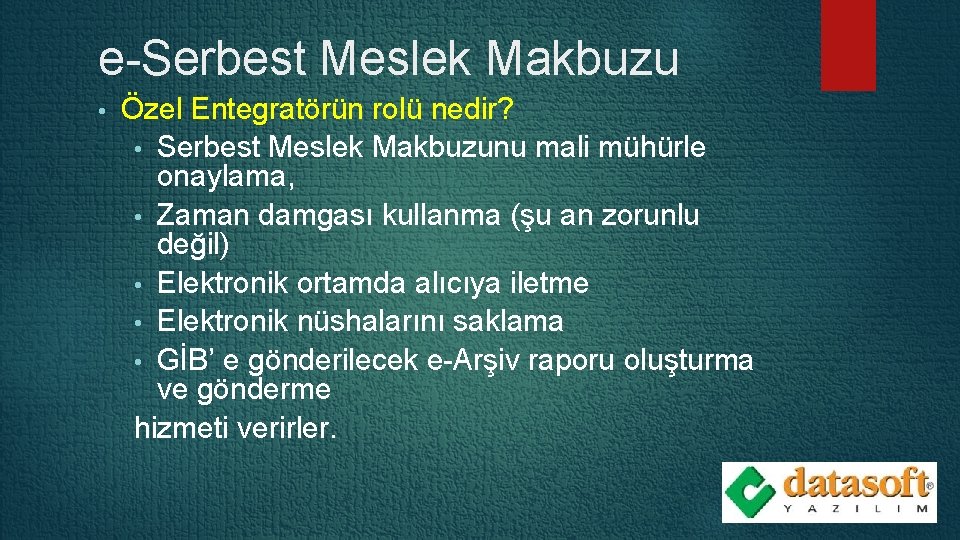 e-Serbest Meslek Makbuzu

• Özel Entegratörün rolü nedir?
• Serbest Meslek Makbuzunu mali mühürle onaylama,
• Zaman damgası kullanma (şu an zorunlu değil)
• Elektronik ortamda alıcıya iletme
• Elektronik nüshalarını saklama
• GİB' e gönderilecek e-Arşiv raporu oluşturma ve gönderme
hizmeti verirler.

datasoft®
YAZILIM